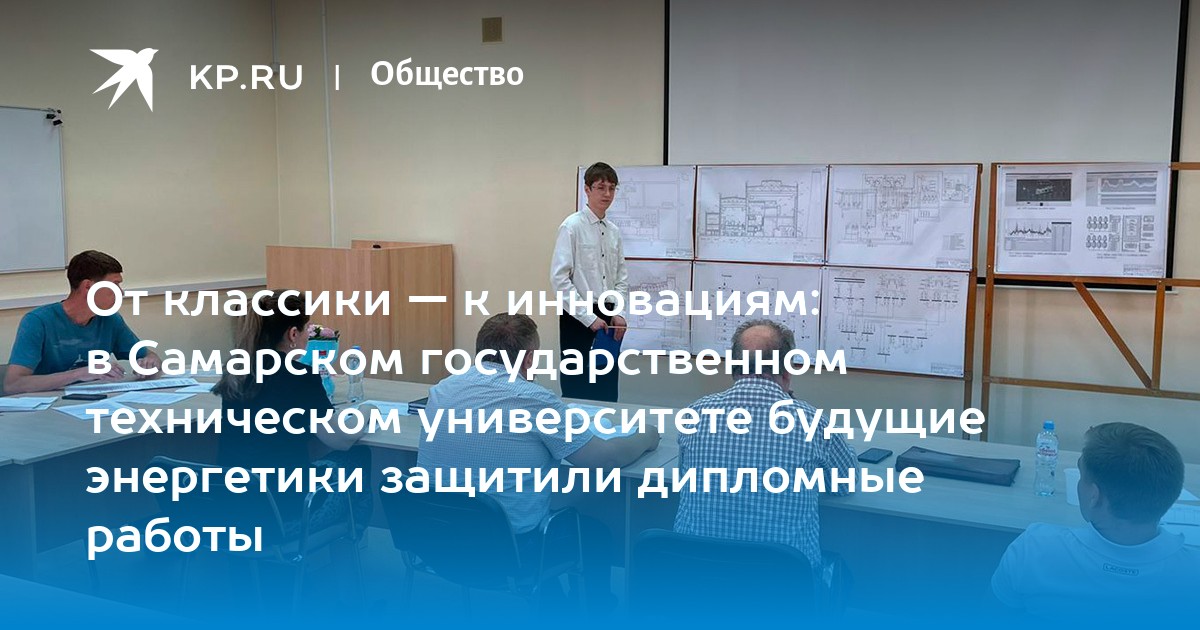 KP.RU | Общество

От классики — к инновациям: в Самарском государственном техническом университете будущие энергетики защитили дипломные работы